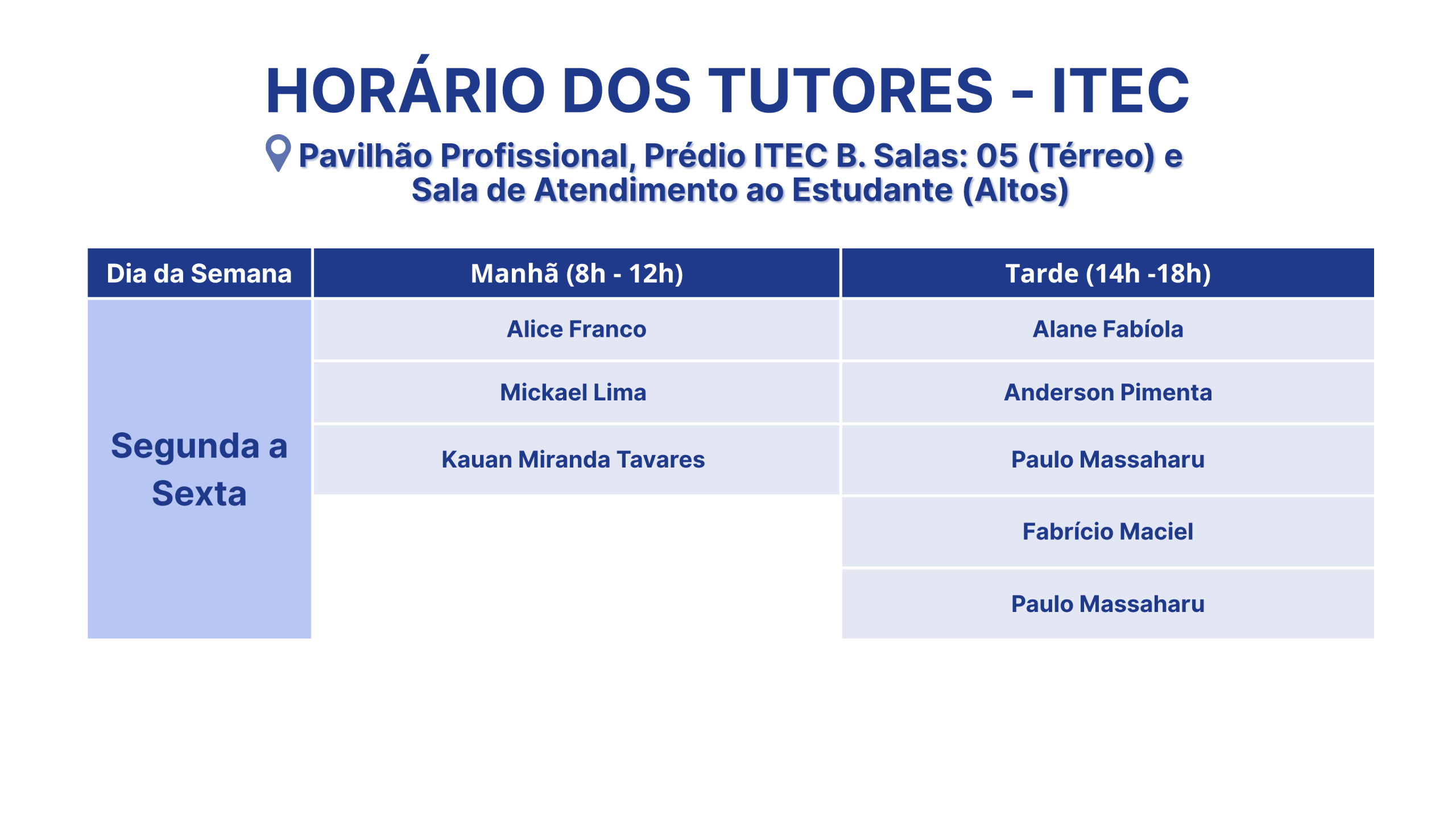 HORÁRIO DOS TUTORES - ITEC

Pavilhão Profissional, Prédio ITEC B. Salas: 05 (Térreo) e Sala de Atendimento ao Estudante (Altos)

| Dia da Semana | Manhã (8h - 12h) | Tarde (14h -18h) |
|---|---|---|
| Segunda a Sexta | Alice Franco | Alane Fabíola |
| | Mickael Lima | Anderson Pimenta |
| | Kauan Miranda Tavares | Paulo Massaharu |
| | | Fabrício Maciel |
| | | Paulo Massaharu |